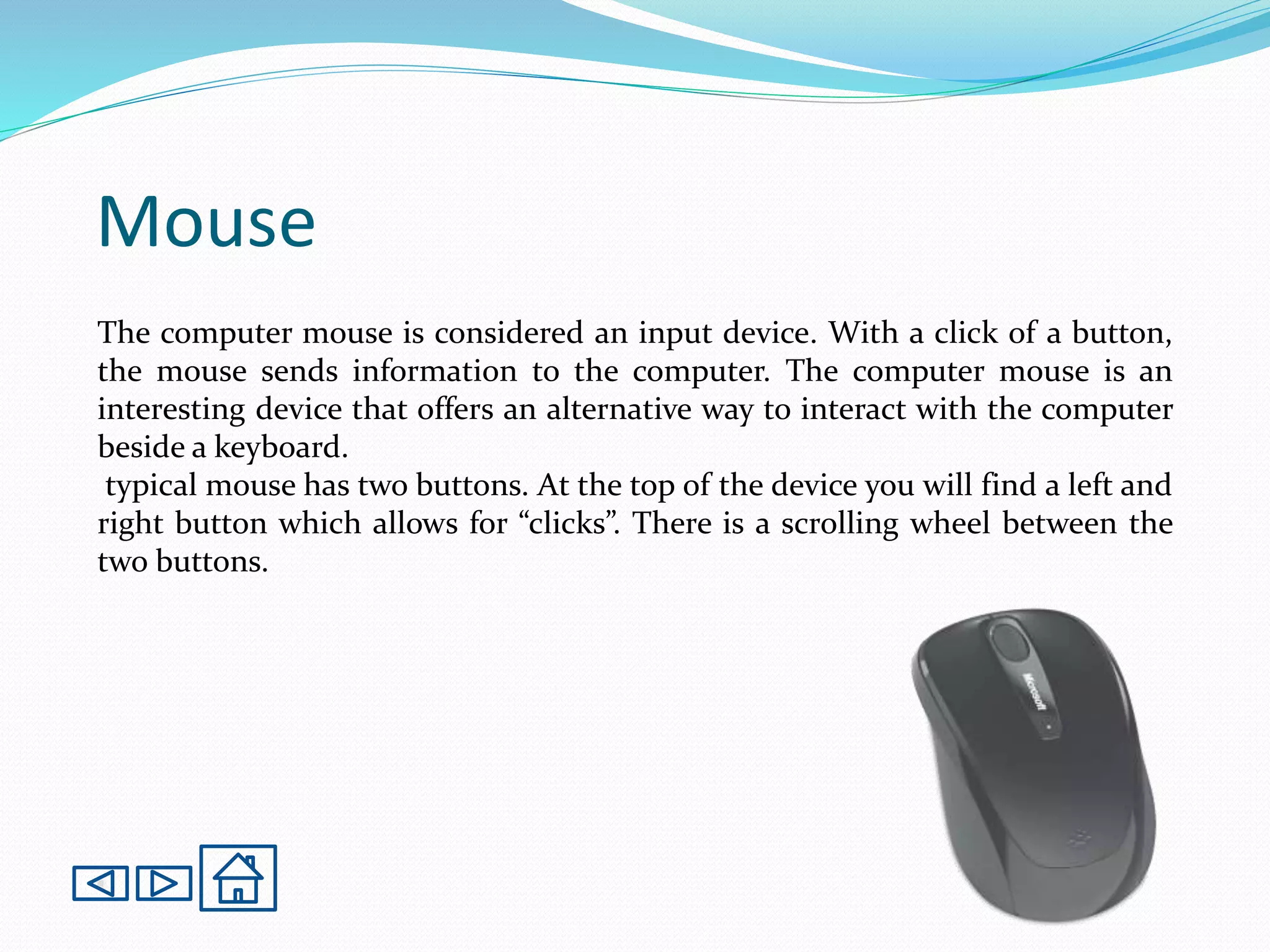 Mouse

The computer mouse is considered an input device. With a click of a button, the mouse sends information to the computer. The computer mouse is an interesting device that offers an alternative way to interact with the computer beside a keyboard.
typical mouse has two buttons. At the top of the device you will find a left and right button which allows for “clicks”. There is a scrolling wheel between the two buttons.

Microsoft